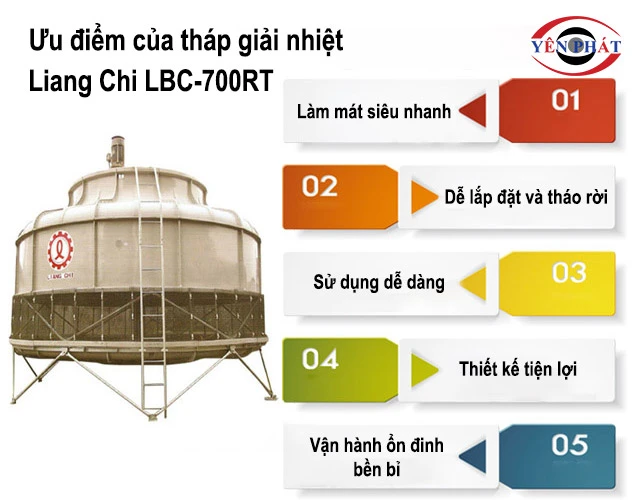 Ưu điểm của tháp giải nhiệt Liang Chi LBC-700RT

YÊN PHÁT

LIANG CHI

Làm mát siêu nhanh

01

02

Dễ lắp đặt và tháo rời

Sử dụng dễ dàng

03

04

Thiết kế tiện lợi

Vận hành ổn đinh bền bỉ

05